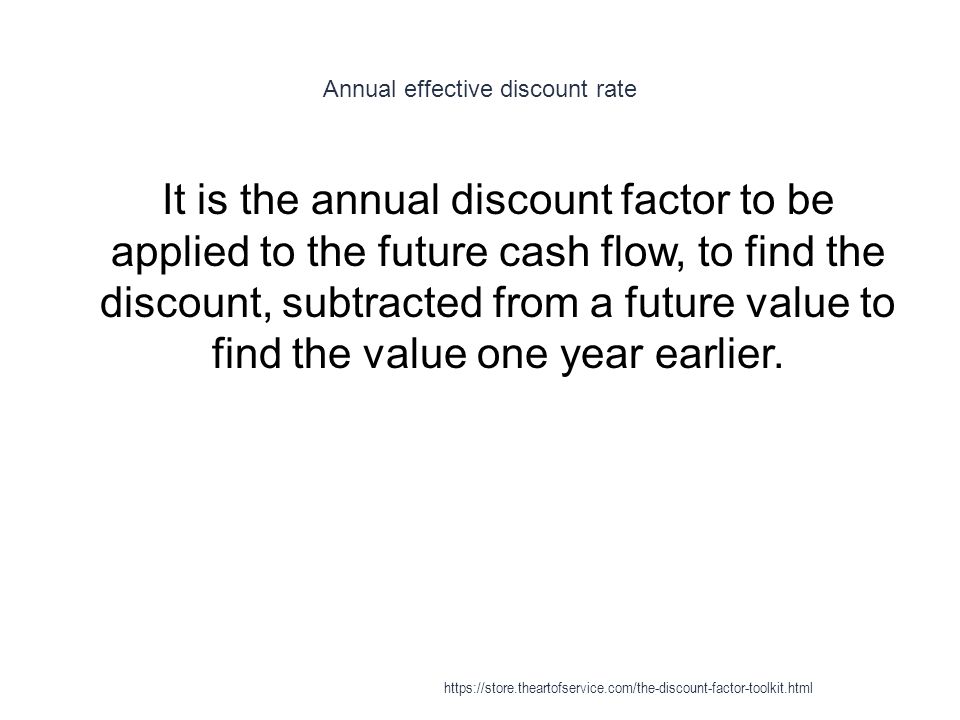 Annual effective discount rate

It is the annual discount factor to be applied to the future cash flow, to find the discount, subtracted from a future value to find the value one year earlier.

https://store.theartofservice.com/the-discount-factor-toolkit.html